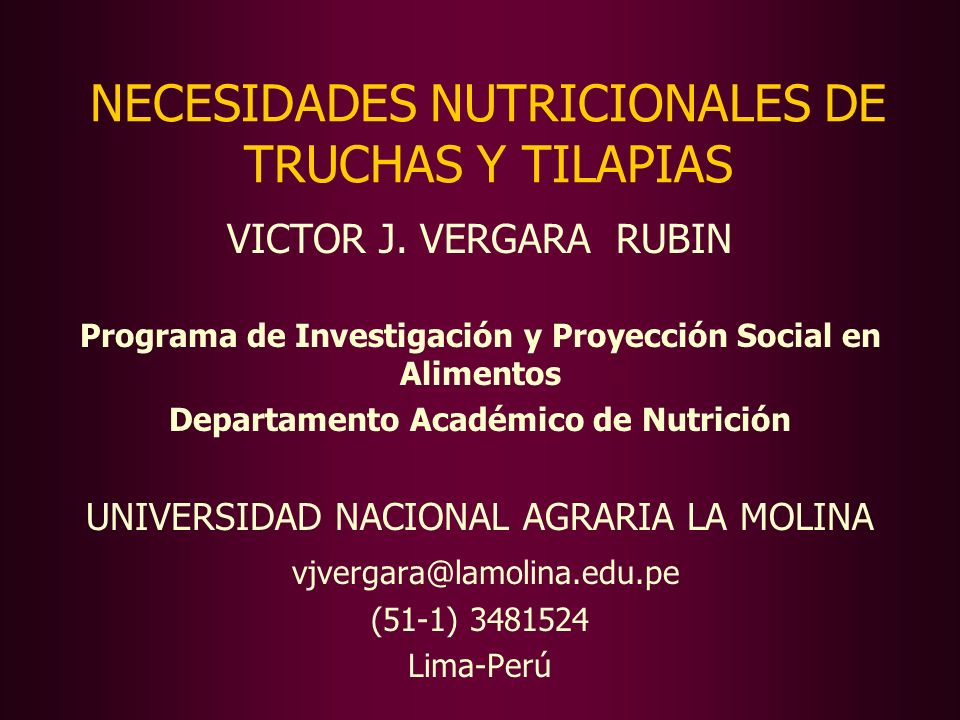 NECESIDADES NUTRICIONALES DE TRUCHAS Y TILAPIAS

VICTOR J. VERGARA RUBIN

Programa de Investigación y Proyección Social en Alimentos
Departamento Académico de Nutrición

UNIVERSIDAD NACIONAL AGRARIA LA MOLINA

vjvergara@lamolina.edu.pe
(51-1) 3481524
Lima-Perú